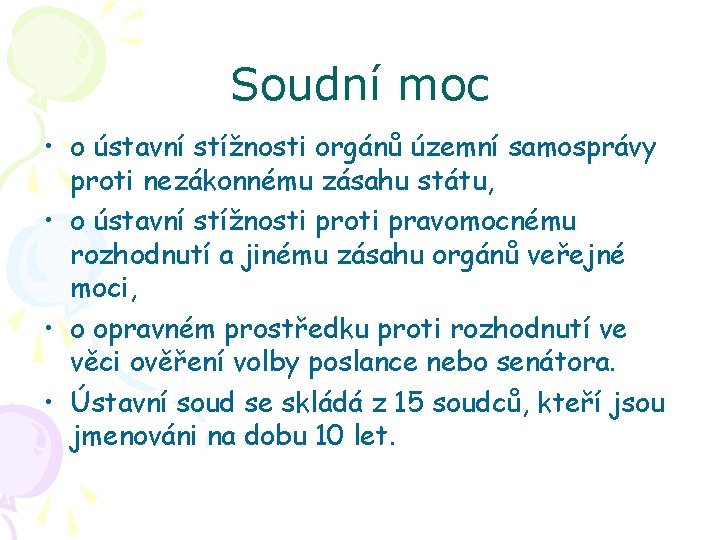 Soudní moc

• o ústavní stížnosti orgánů územní samosprávy proti nezákonnému zásahu státu,
• o ústavní stížnosti proti pravomocnému rozhodnutí a jinému zásahu orgánů veřejné moci,
• o opravném prostředku proti rozhodnutí ve věci ověření volby poslance nebo senátora.
• Ústavní soud se skládá z 15 soudců, kteří jsou jmenováni na dobu 10 let.